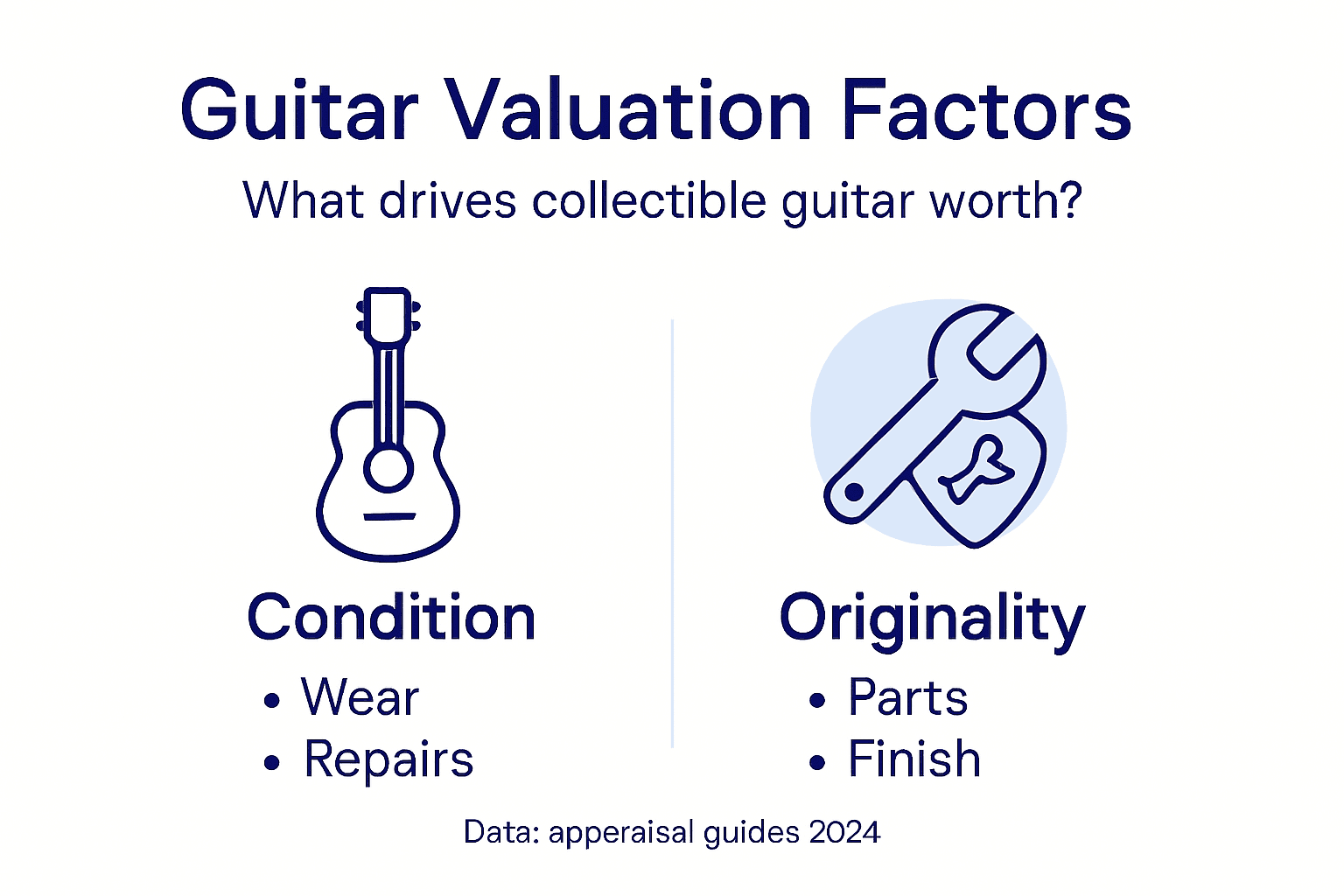 Guitar Valuation Factors

What drives collectible guitar worth?

Condition
• Wear
• Repairs

Originality
• Parts
• Finish

Data: apperaisal guides 2024